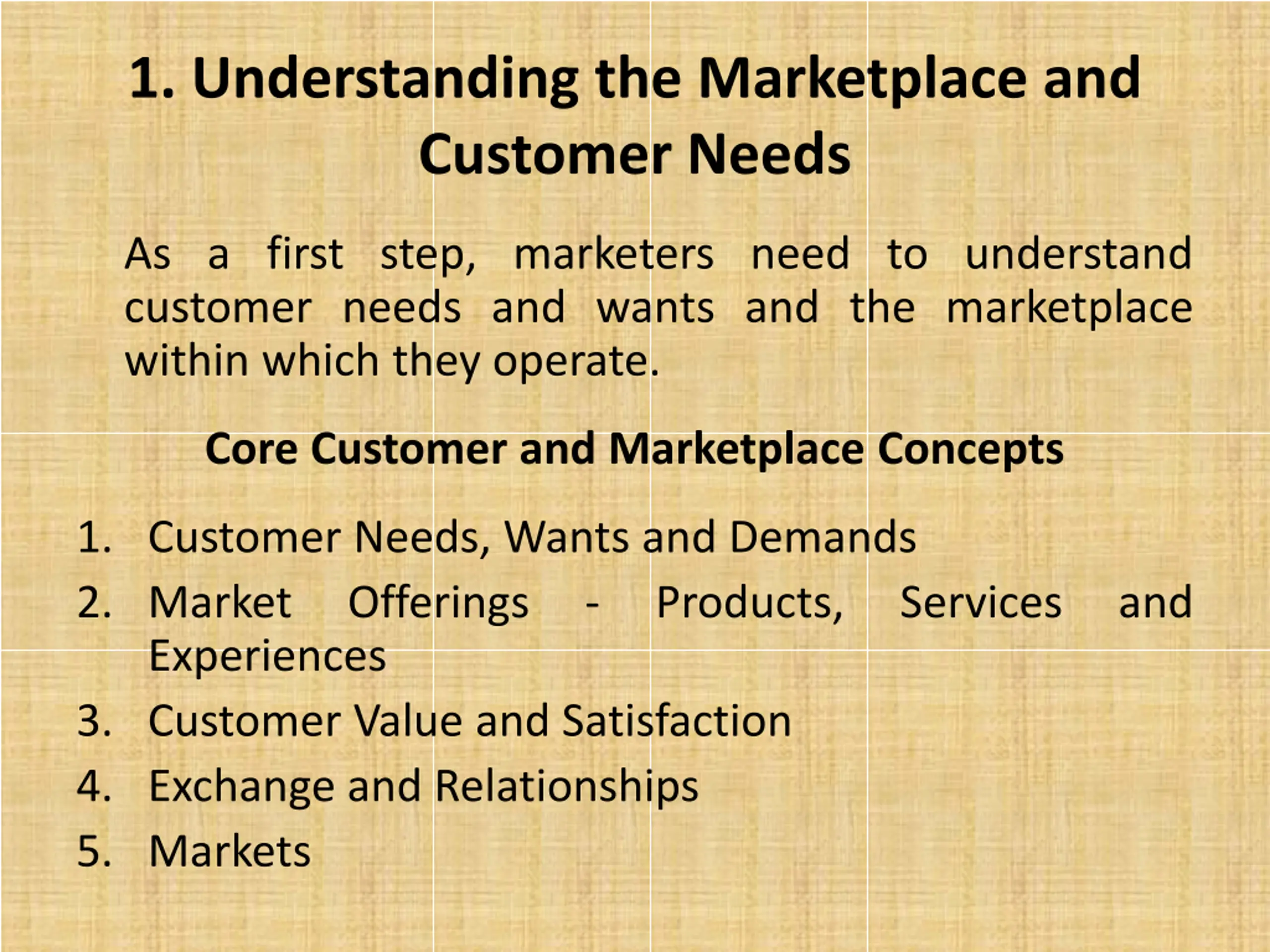 1. Understanding the Marketplace and Customer Needs

As a first step, marketers need to understand customer needs and wants and the marketplace within which they operate.

Core Customer and Marketplace Concepts

1. Customer Needs, Wants and Demands
2. Market Offerings - Products, Services and Experiences
3. Customer Value and Satisfaction
4. Exchange and Relationships
5. Markets